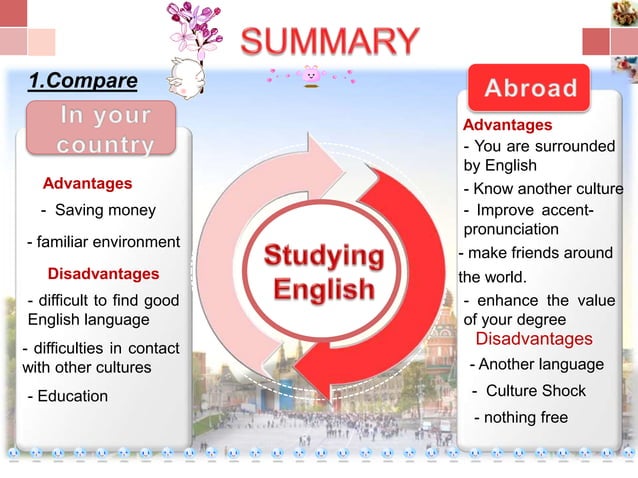 SUMMARY

1.Compare

In your country

Advantages
- Saving money
- familiar environment

Disadvantages
- difficult to find good English language
- difficulties in contact with other cultures
- Education

Studying English

Abroad

Advantages
- You are surrounded by English
- Know another culture
- Improve accent-pronunciation
- make friends around the world.
- enhance the value of your degree

Disadvantages
- Another language
- Culture Shock
- nothing free